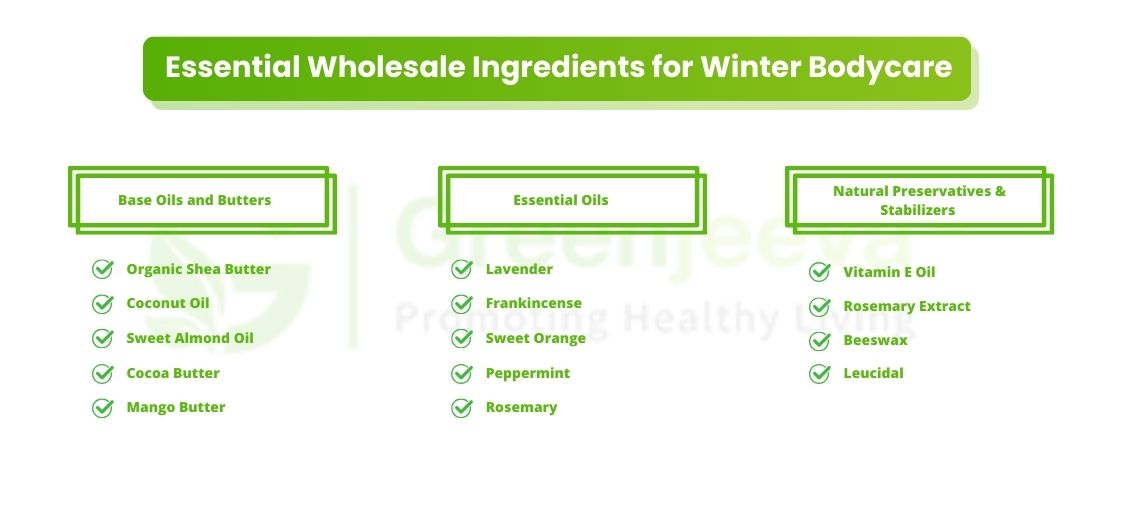 Essential Wholesale Ingredients for Winter Bodycare

Base Oils and Butters

Organic Shea Butter
Coconut Oil
Sweet Almond Oil
Cocoa Butter
Mango Butter

Essential Oils

Lavender
Frankincense
Sweet Orange
Peppermint
Rosemary

Natural Preservatives & Stabilizers

Vitamin E Oil
Rosemary Extract
Beeswax
Leucidal

Greenjeeva
Promoting Healthy Living